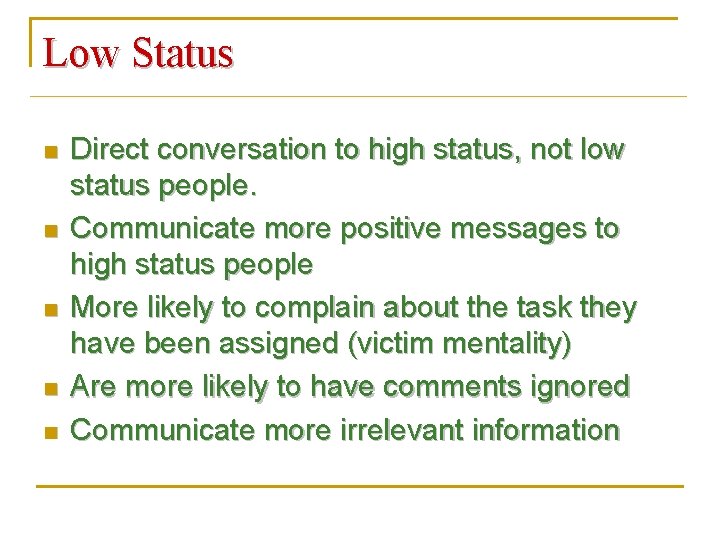 Low Status

- Direct conversation to high status, not low status people.
- Communicate more positive messages to high status people
- More likely to complain about the task they have been assigned (victim mentality)
- Are more likely to have comments ignored
- Communicate more irrelevant information